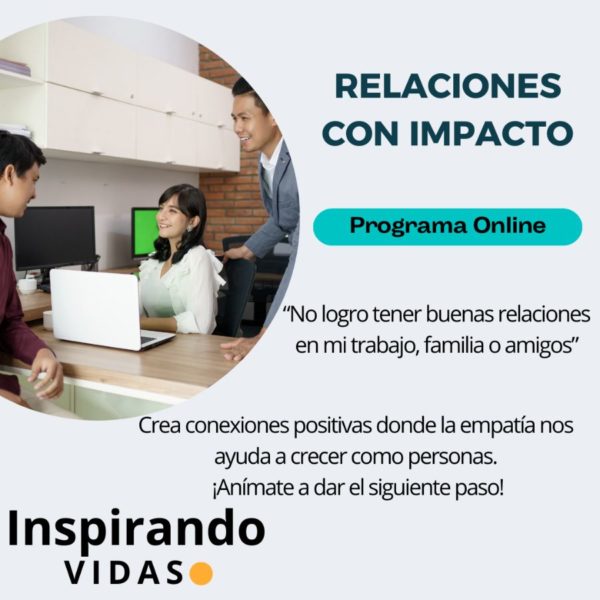 RELACIONES CON IMPACTO

Programa Online

“No logro tener buenas relaciones en mi trabajo, familia o amigos”

Crea conexiones positivas donde la empatía nos ayuda a crecer como personas.
¡Anímate a dar el siguiente paso!

Inspirando
VIDAS